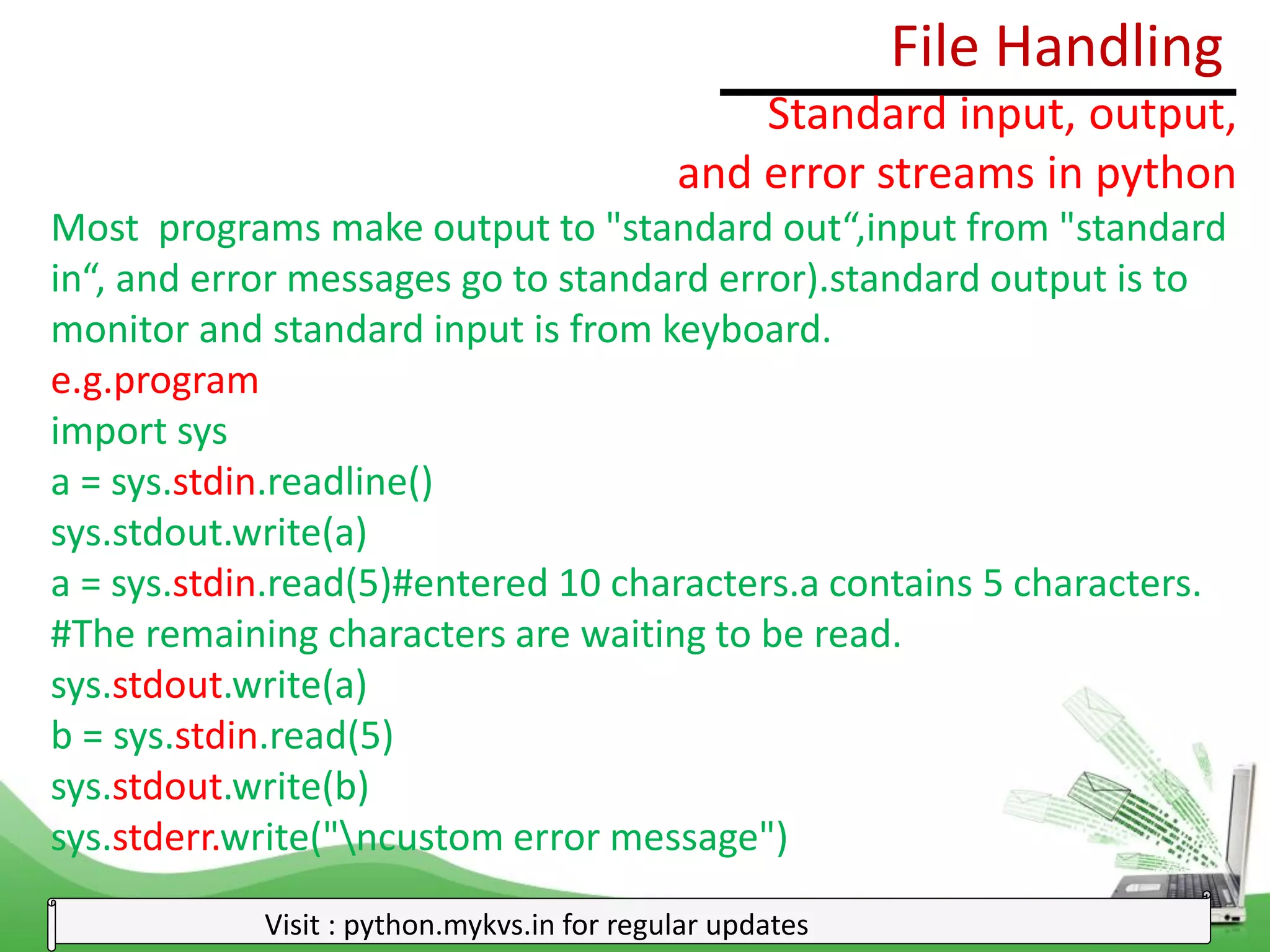 File Handling

Standard input, output, and error streams in python

Most programs make output to "standard out“,input from "standard in“, and error messages go to standard error).standard output is to monitor and standard input is from keyboard.
e.g.program
import sys
a = sys.stdin.readline()
sys.stdout.write(a)
a = sys.stdin.read(5)#entered 10 characters.a contains 5 characters.
#The remaining characters are waiting to be read.
sys.stdout.write(a)
b = sys.stdin.read(5)
sys.stdout.write(b)
sys.stderr.write("\ncustom error message")

Visit : python.mykvs.in for regular updates